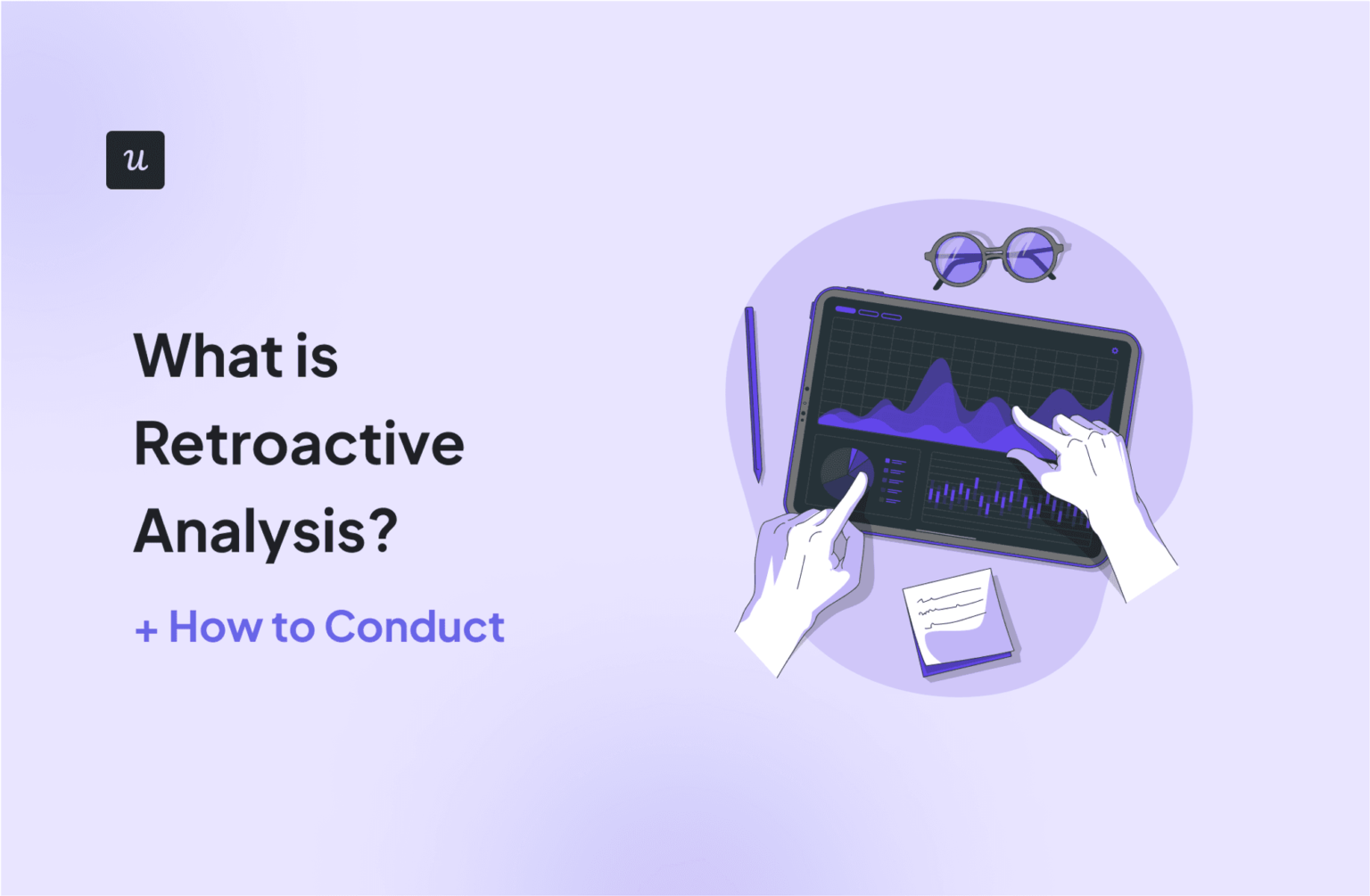 u

What is Retroactive Analysis?

+ How to Conduct